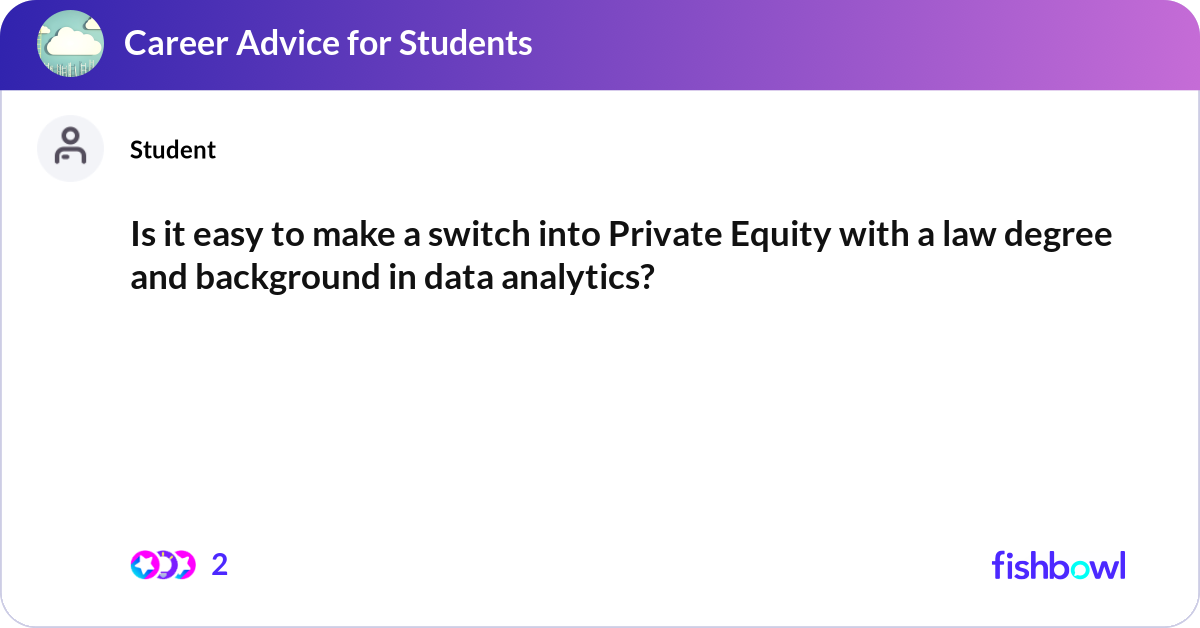 Career Advice for Students

Student

Is it easy to make a switch into Private Equity with a law degree and background in data analytics?

2

fishbowl